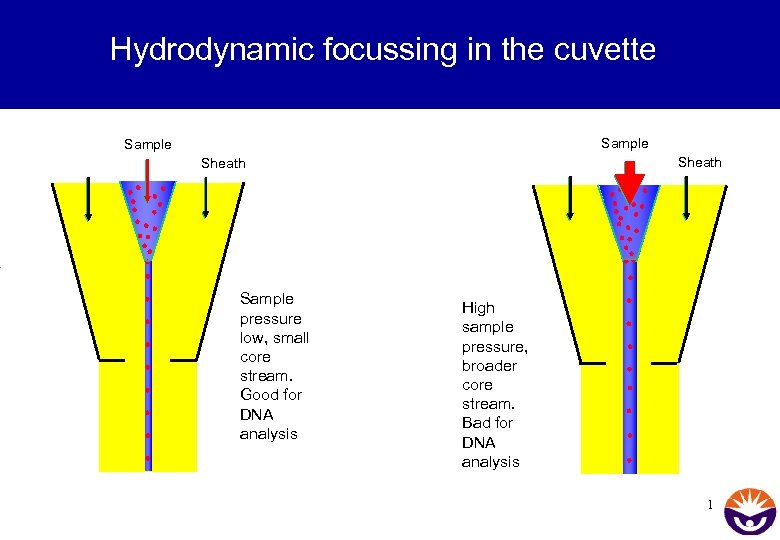 Hydrodynamic focussing in the cuvette

Sample

Sheath

Sample pressure low, small core stream. Good for DNA analysis

Sample

Sheath

High sample pressure, broader core stream. Bad for DNA analysis

1